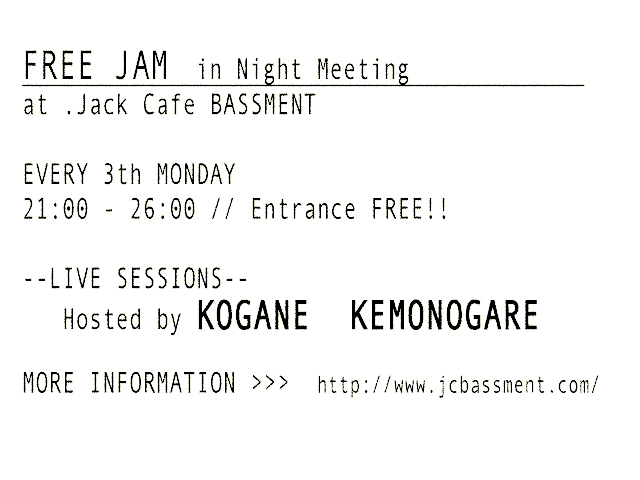 FREE JAM in Night Meeting
at .Jack Cafe BASSMENT

EVERY 3th MONDAY
21:00 - 26:00 // Entrance FREE!!

--LIVE SESSIONS--
Hosted by KOGANE KEMONOGARE

MORE INFORMATION >>> http://www.jcbassment.com/